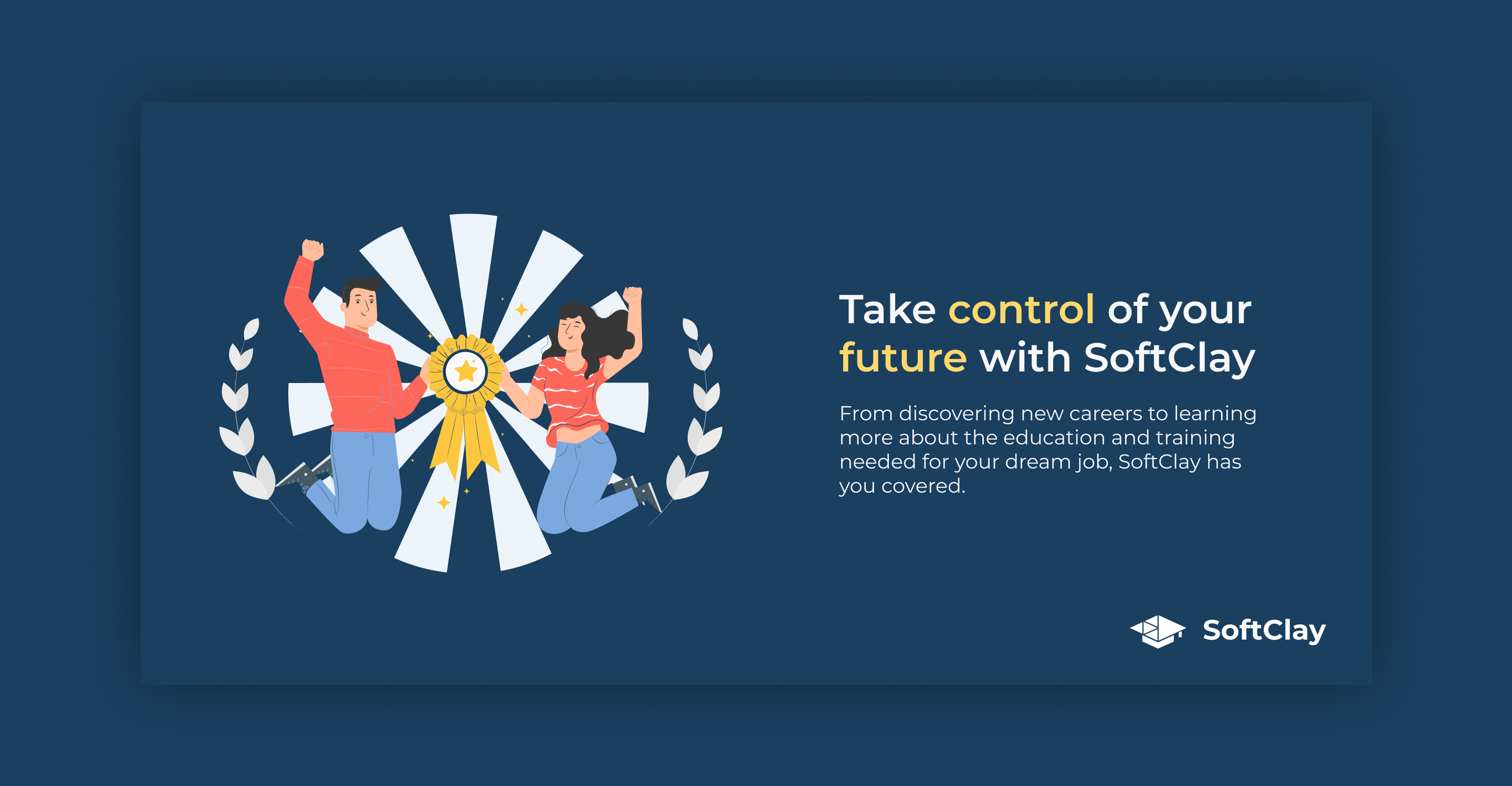 Take control of your future with SoftClay

From discovering new careers to learning more about the education and training needed for your dream job, SoftClay has you covered.

SoftClay